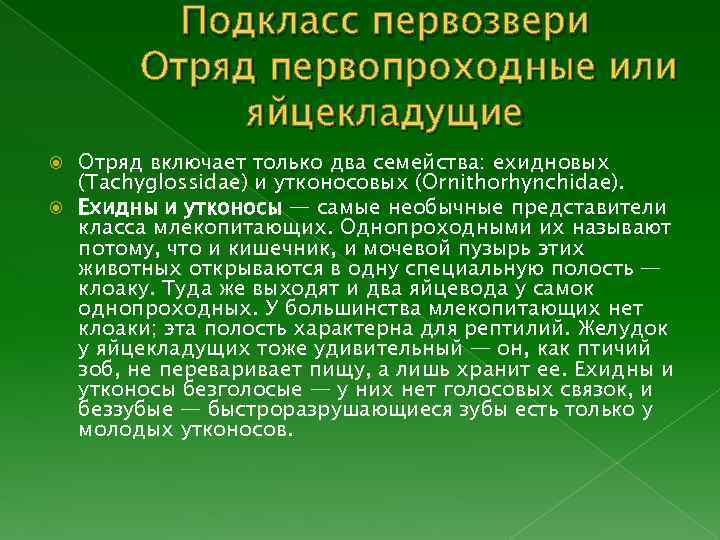 Подкласс первозвери
Отряд первопроходные или яйцекладущие

Отряд включает только два семейства: ехидновых (Tachyglossidae) и утконосовых (Ornithorhynchidae).

Ехидны и утконосы — самые необычные представители класса млекопитающих. Однопроходными их называют потому, что и кишечник, и мочевой пузырь этих животных открываются в одну специальную полость — клоаку. Туда же выходят и два яйцевода у самок однопроходных. У большинства млекопитающих нет клоаки; эта полость характерна для рептилий. Желудок у яйцекладущих тоже удивительный — он, как птичий зоб, не переваривает пищу, а лишь хранит ее. Ехидны и утконосы безголосые — у них нет голосовых связок, и беззубые — быстроразрушающиеся зубы есть только у молодых утконосов.